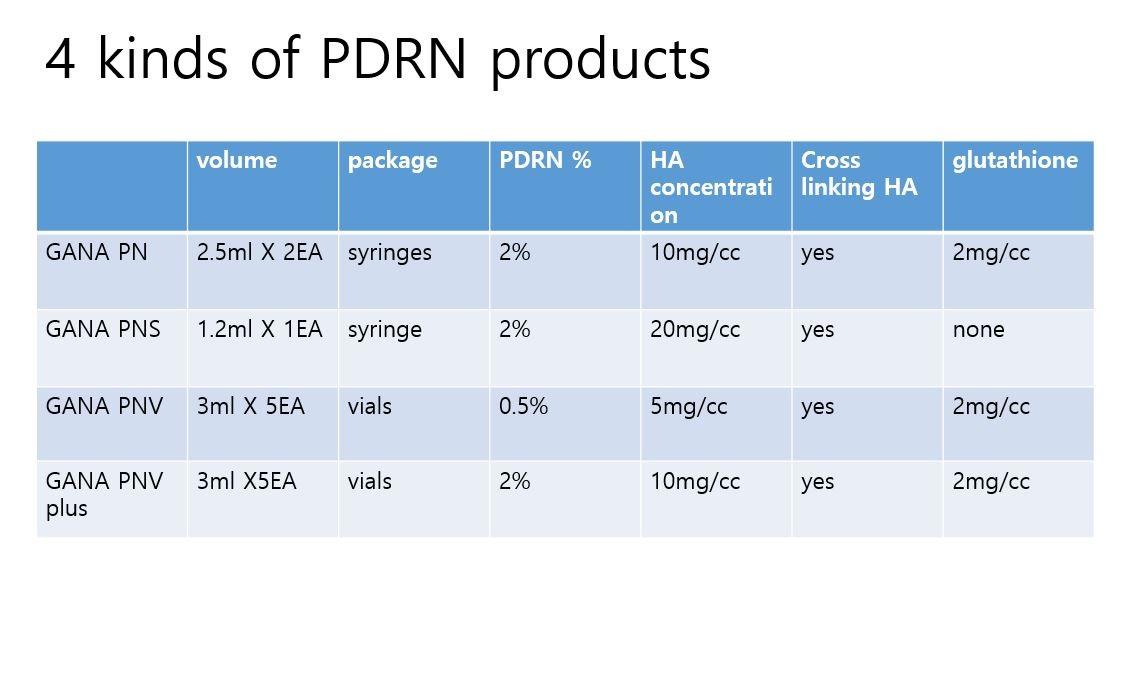 4 kinds of PDRN products

| | volume | package | PDRN % | HA concentration | Cross linking HA | glutathione |
|---|---|---|---|---|---|---|
| GANA PN | 2.5ml X 2EA | syringes | 2% | 10mg/cc | yes | 2mg/cc |
| GANA PNS | 1.2ml X 1EA | syringe | 2% | 20mg/cc | yes | none |
| GANA PNV | 3ml X 5EA | vials | 0.5% | 5mg/cc | yes | 2mg/cc |
| GANA PNV plus | 3ml X5EA | vials | 2% | 10mg/cc | yes | 2mg/cc |